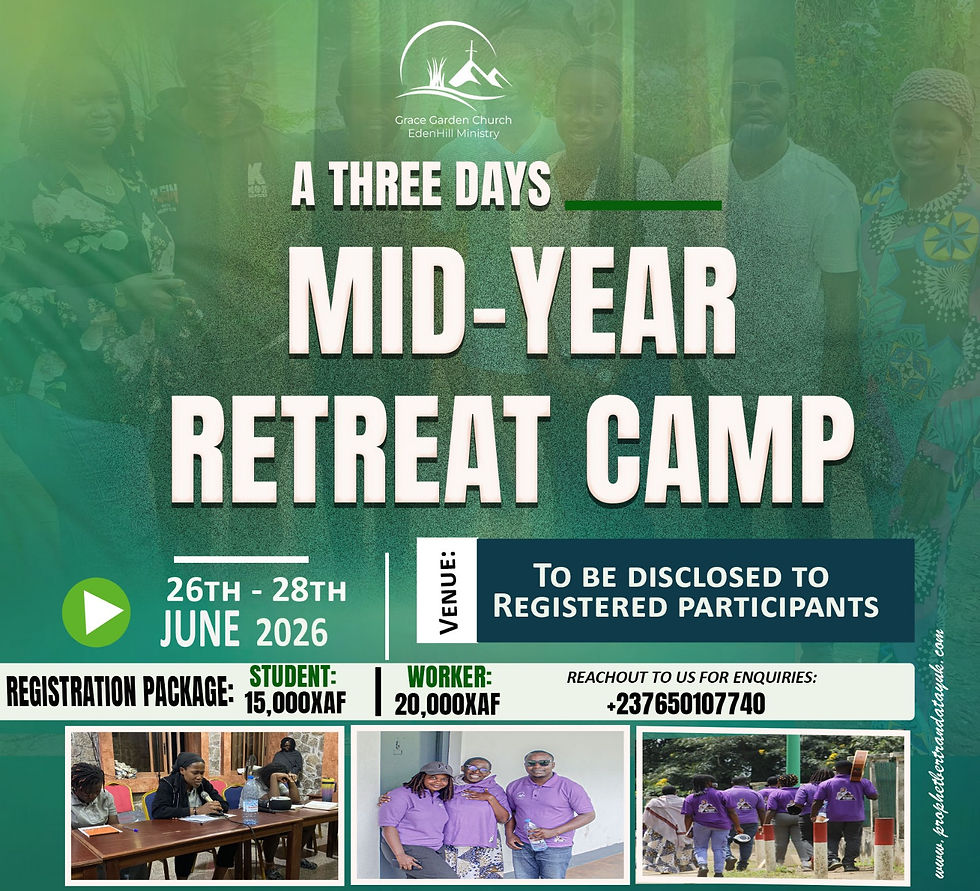 Grace Garden Church
EdenHill Ministry

A THREE DAYS

MID-YEAR
RETREAT CAMP

26TH - 28TH
JUNE 2026

VENUE:
TO BE DISCLOSED TO
REGISTERED PARTICIPANTS

REGISTRATION PACKAGE:
STUDENT:
15,000XAF
WORKER:
20,000XAF
REACHOUT TO US FOR ENQUIRIES:
+237650107740

www.prophetbertrandatayuk.com